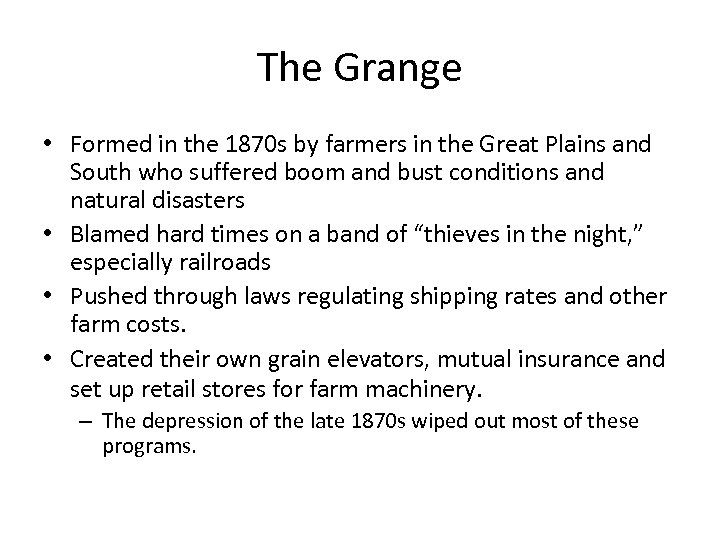 The Grange

• Formed in the 1870s by farmers in the Great Plains and South who suffered boom and bust conditions and natural disasters
• Blamed hard times on a band of “thieves in the night,” especially railroads
• Pushed through laws regulating shipping rates and other farm costs.
• Created their own grain elevators, mutual insurance and set up retail stores for farm machinery.
– The depression of the late 1870s wiped out most of these programs.